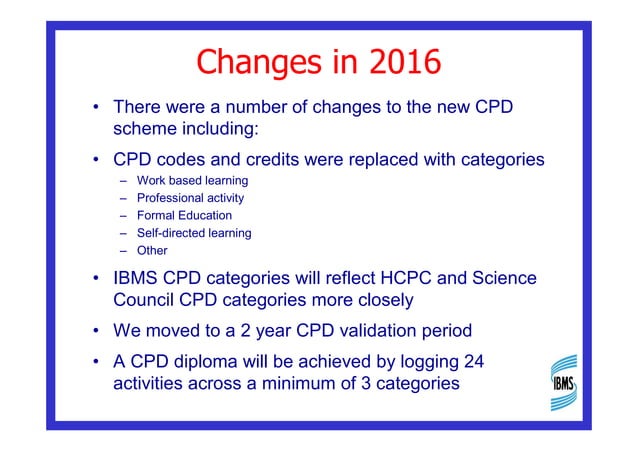 Changes in 2016

• There were a number of changes to the new CPD scheme including:

• CPD codes and credits were replaced with categories
– Work based learning
– Professional activity
– Formal Education
– Self-directed learning
– Other

• IBMS CPD categories will reflect HCPC and Science Council CPD categories more closely

• We moved to a 2 year CPD validation period

• A CPD diploma will be achieved by logging 24 activities across a minimum of 3 categories

IBMS